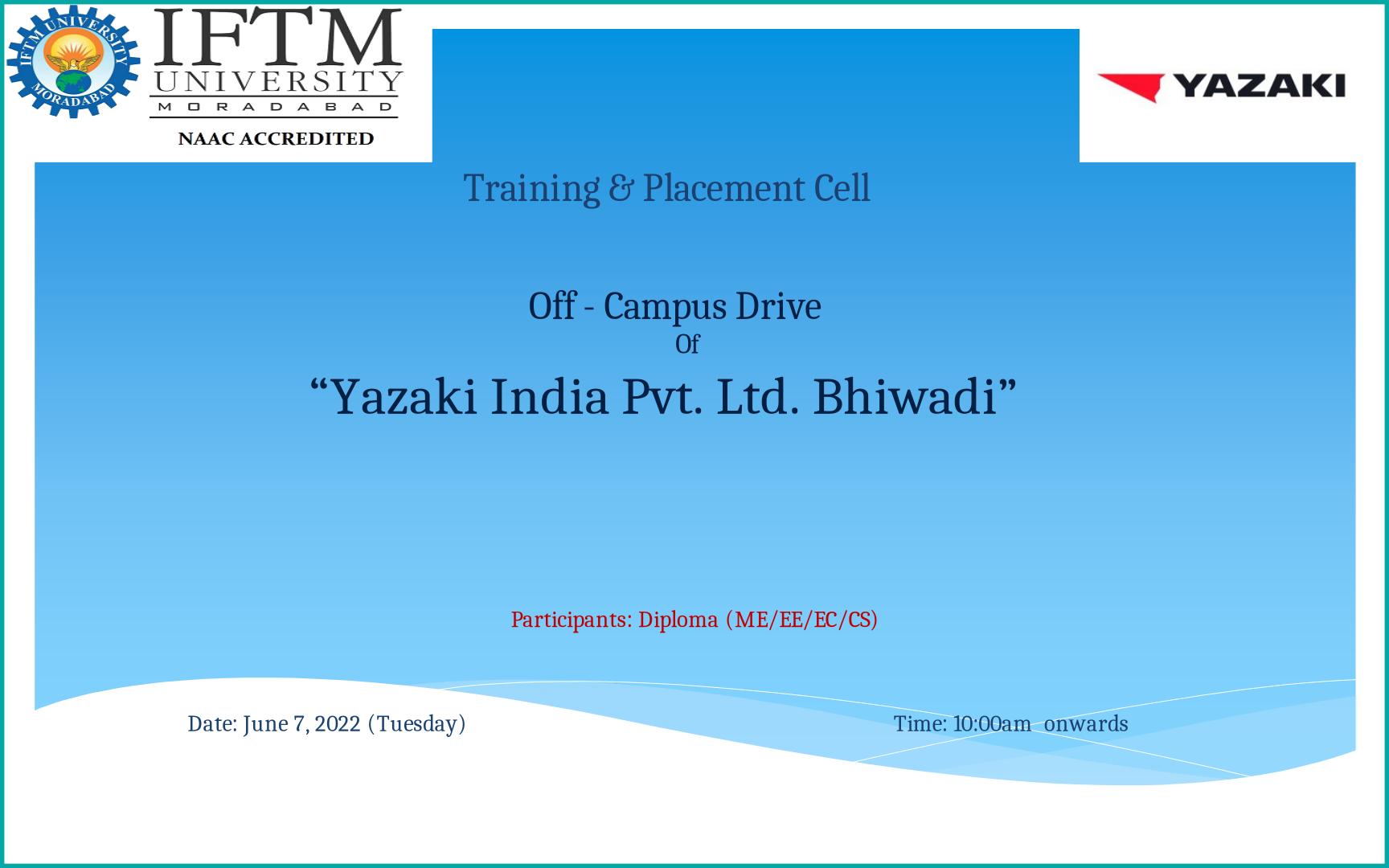 IFTM UNIVERSITY MORADABAD

IFTM UNIVERSITY
MORADABAD
NAAC ACCREDITED

YAZAKI

Training & Placement Cell

Off - Campus Drive
Of
“Yazaki India Pvt. Ltd. Bhiwadi”

Participants: Diploma (ME/EE/EC/CS)

Date: June 7, 2022 (Tuesday)

Time: 10:00am onwards